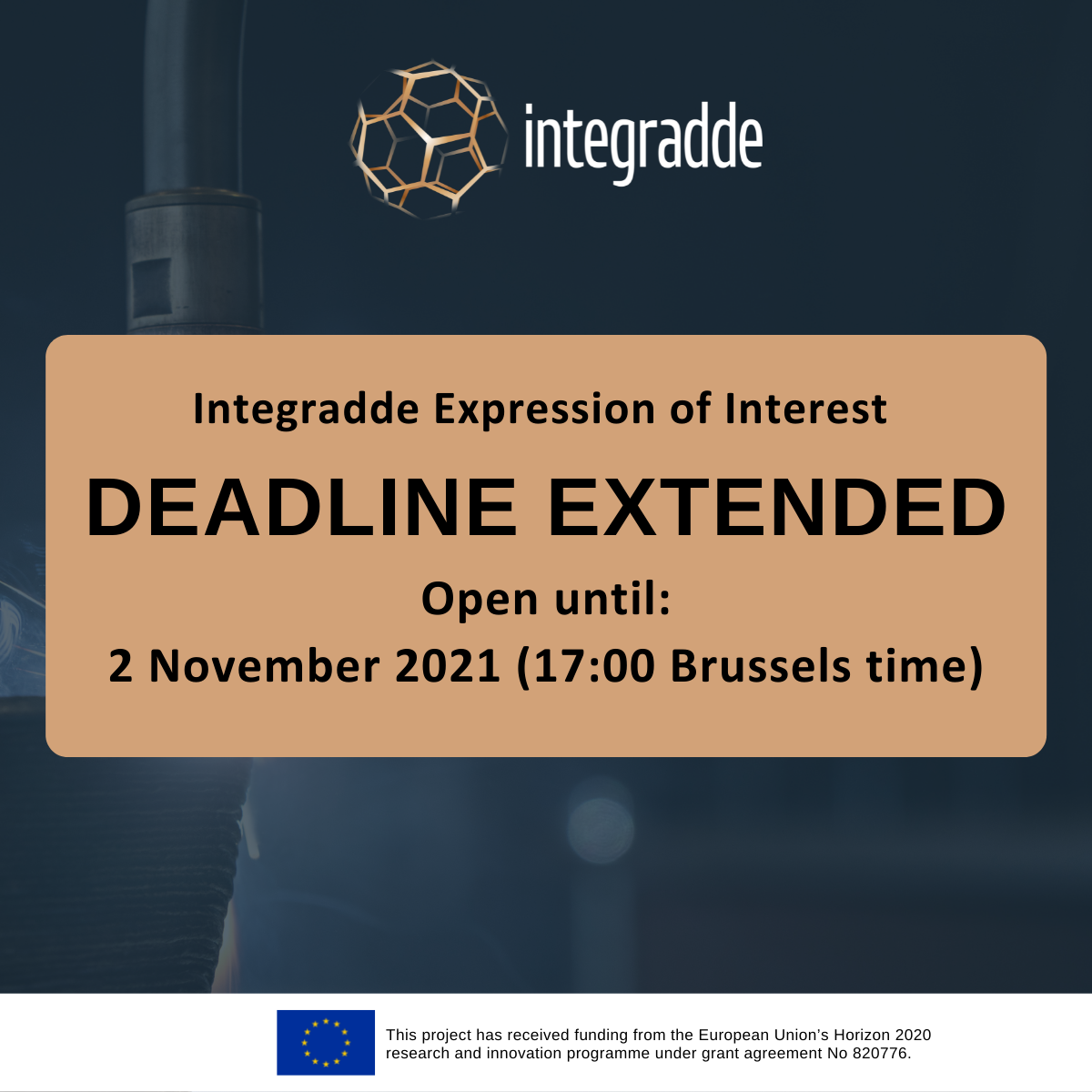 integradde

Integradde Expression of Interest

DEADLINE EXTENDED

Open until:

2 November 2021 (17:00 Brussels time)

This project has received funding from the European Union's Horizon 2020 research and innovation programme under grant agreement No 820776.